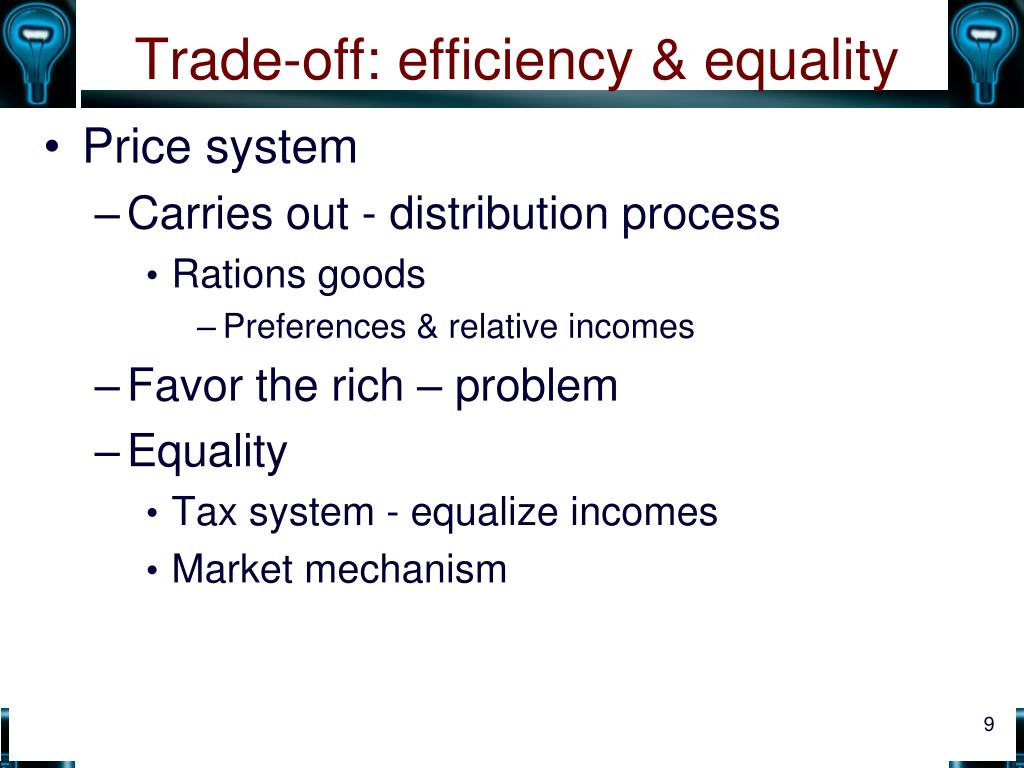 Trade-off: efficiency & equality

• Price system
– Carries out - distribution process
• Rations goods
– Preferences & relative incomes
– Favor the rich – problem
– Equality
• Tax system - equalize incomes
• Market mechanism

9